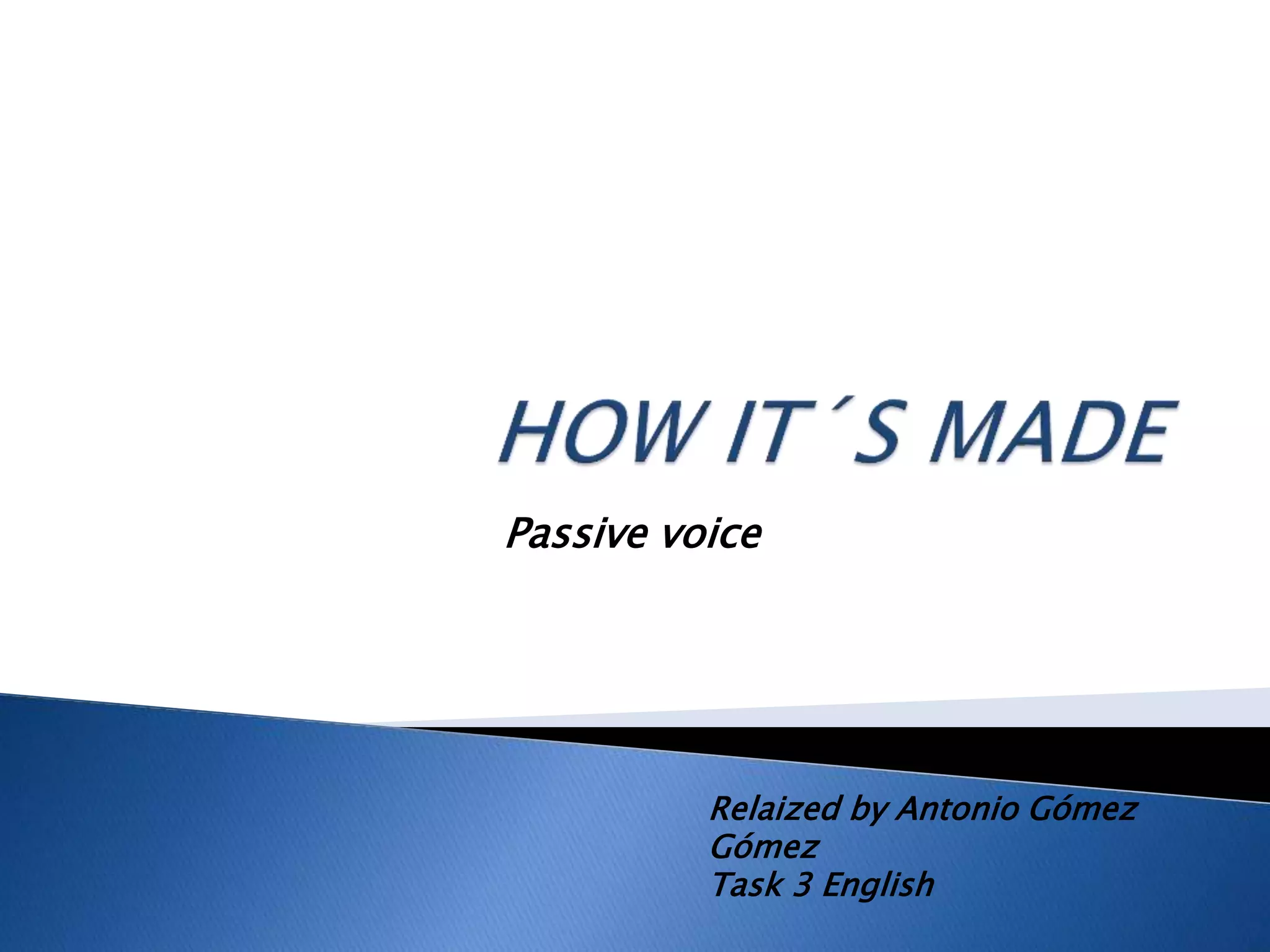 HOW IT´S MADE

Passive voice

Relaized by Antonio Gómez Gómez
Task 3 English